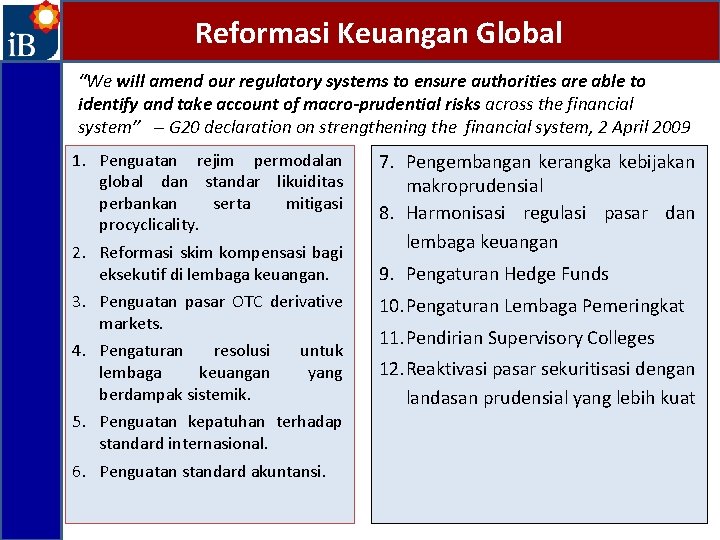 iB

Reformasi Keuangan Global

"We will amend our regulatory systems to ensure authorities are able to identify and take account of macro-prudential risks across the financial system" – G20 declaration on strengthening the financial system, 2 April 2009

1. Penguatan rejim permodalan global dan standar likuiditas perbankan serta mitigasi procyclicality.
2. Reformasi skim kompensasi bagi eksekutif di lembaga keuangan.
3. Penguatan pasar OTC derivative markets.
4. Pengaturan resolusi untuk lembaga keuangan yang berdampak sistemik.
5. Penguatan kepatuhan terhadap standard internasional.
6. Penguatan standard akuntansi.

7. Pengembangan kerangka kebijakan makroprudensial
8. Harmonisasi regulasi pasar dan lembaga keuangan
9. Pengaturan Hedge Funds
10. Pengaturan Lembaga Pemeringkat
11. Pendirian Supervisory Colleges
12. Reaktivasi pasar sekuritisasi dengan landasan prudensial yang lebih kuat